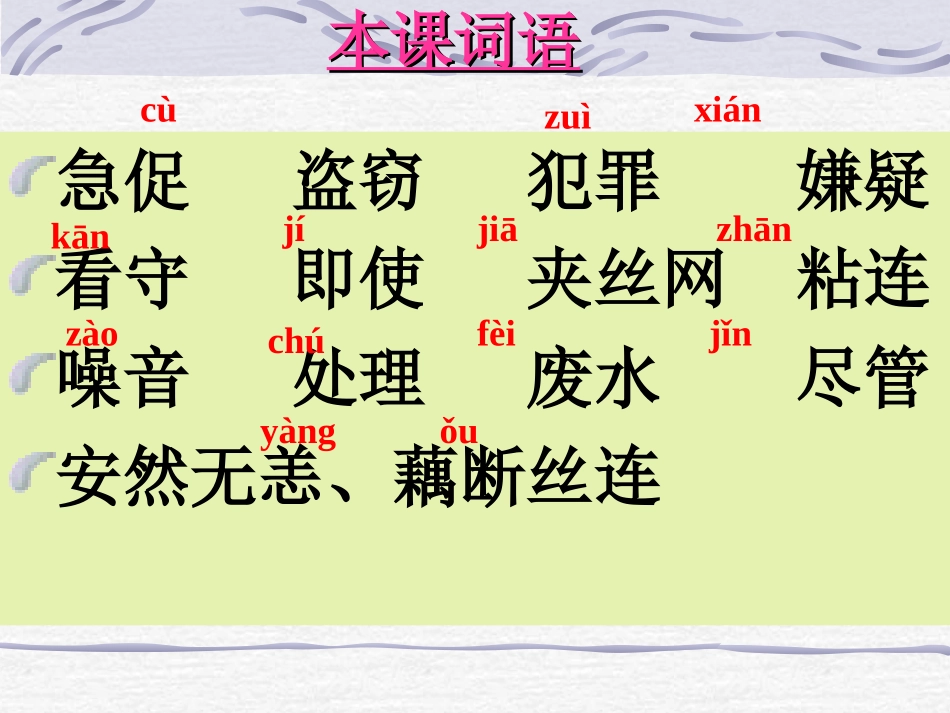 本课词语

cù zuì xián
急促 盗窃 犯罪 嫌疑

kān jí jiā zhān
看守 即使 夹丝网 粘连

zào chú fèi jǐn
噪音 处理 废水 尽管

yàng ǒu
安然无恙、藕断丝连